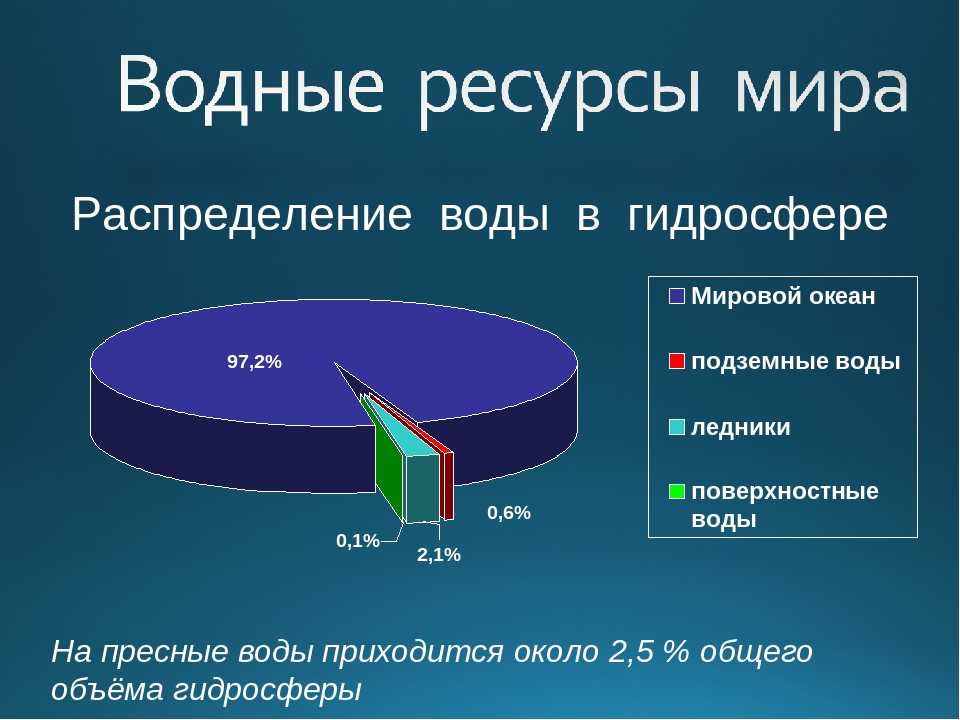 Водные ресурсы мира

Распределение воды в гидросфере

97,2%

0,6%

0,1%

2,1%

Мировой океан

подземные воды

ледники

поверхностные воды

На пресные воды приходится около 2,5 % общего объёма гидросферы